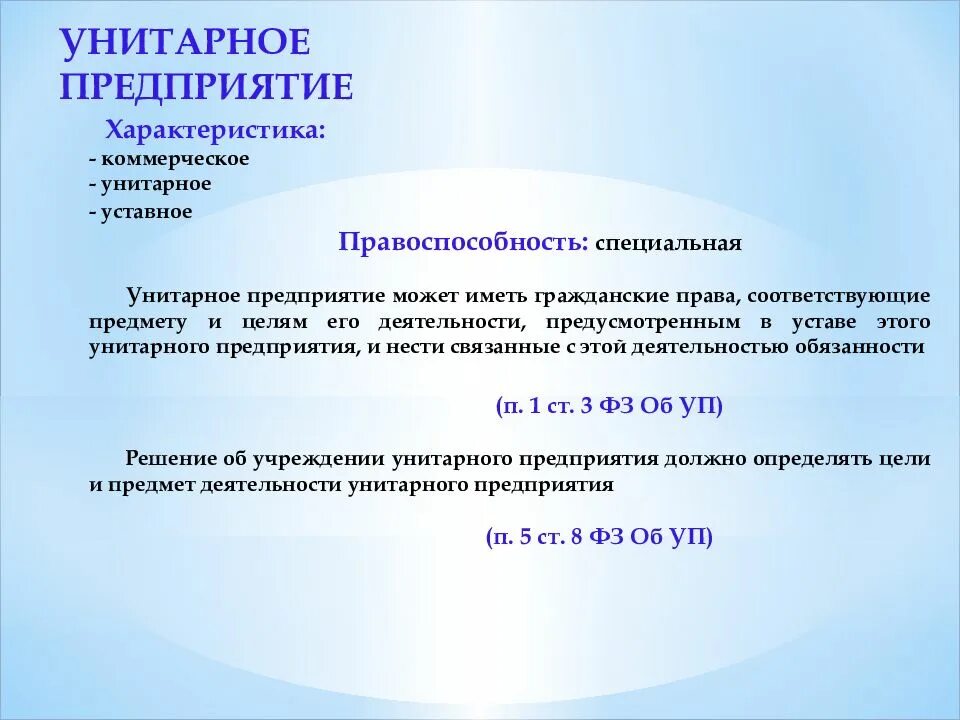 УНИТАРНОЕ ПРЕДПРИЯТИЕ

Характеристика:
- коммерческое
- унитарное
- уставное

Правоспособность: специальная

Унитарное предприятие может иметь гражданские права, соответствующие предмету и целям его деятельности, предусмотренным в уставе этого унитарного предприятия, и нести связанные с этой деятельностью обязанности

(п. 1 ст. 3 ФЗ Об УП)

Решение об учреждении унитарного предприятия должно определять цели и предмет деятельности унитарного предприятия

(п. 5 ст. 8 ФЗ Об УП)